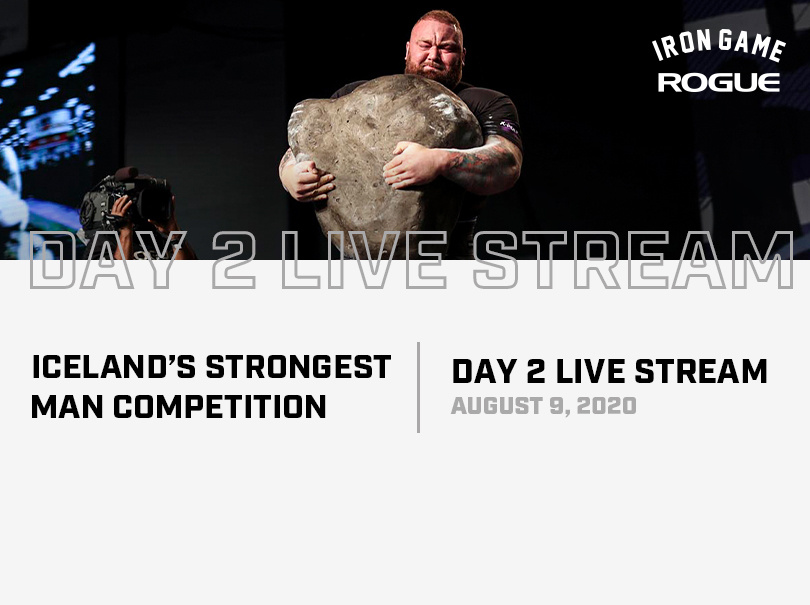 IRON GAME
ROGUE

DAY 2 LIVE STREAM

ICELAND'S STRONGEST MAN COMPETITION

DAY 2 LIVE STREAM
AUGUST 9, 2020